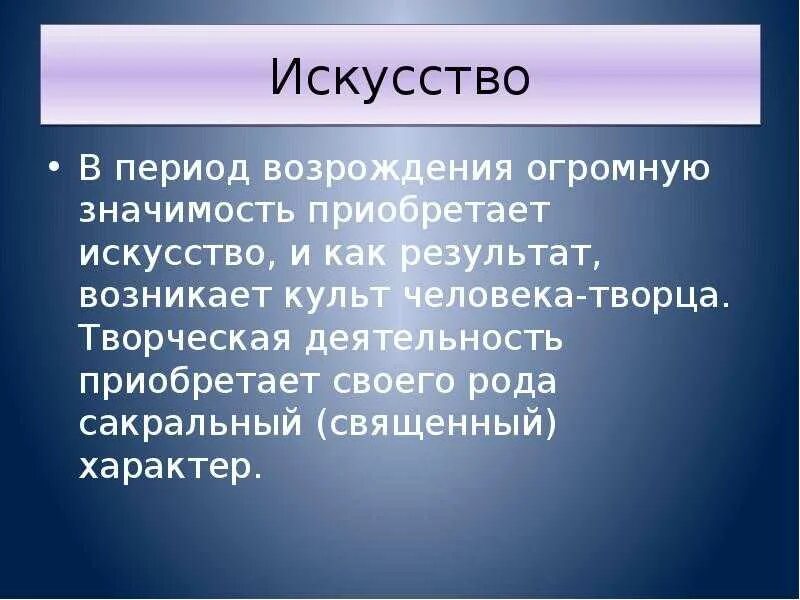 Искусство

• В период возрождения огромную значимость приобретает искусство, и как результат, возникает культ человека-творца. Творческая деятельность приобретает своего рода сакральный (священный) характер.